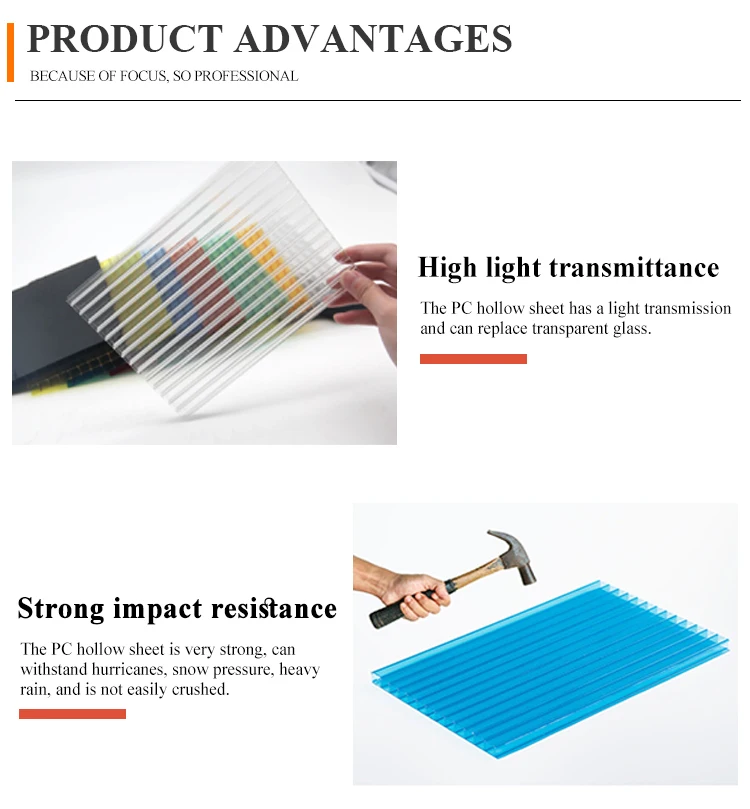 PRODUCT ADVANTAGES

BECAUSE OF FOCUS, SO PROFESSIONAL

High light transmittance

The PC hollow sheet has a light transmission and can replace transparent glass.

Strong impact resistance

The PC hollow sheet is very strong, can withstand hurricanes, snow pressure, heavy rain, and is not easily crushed.